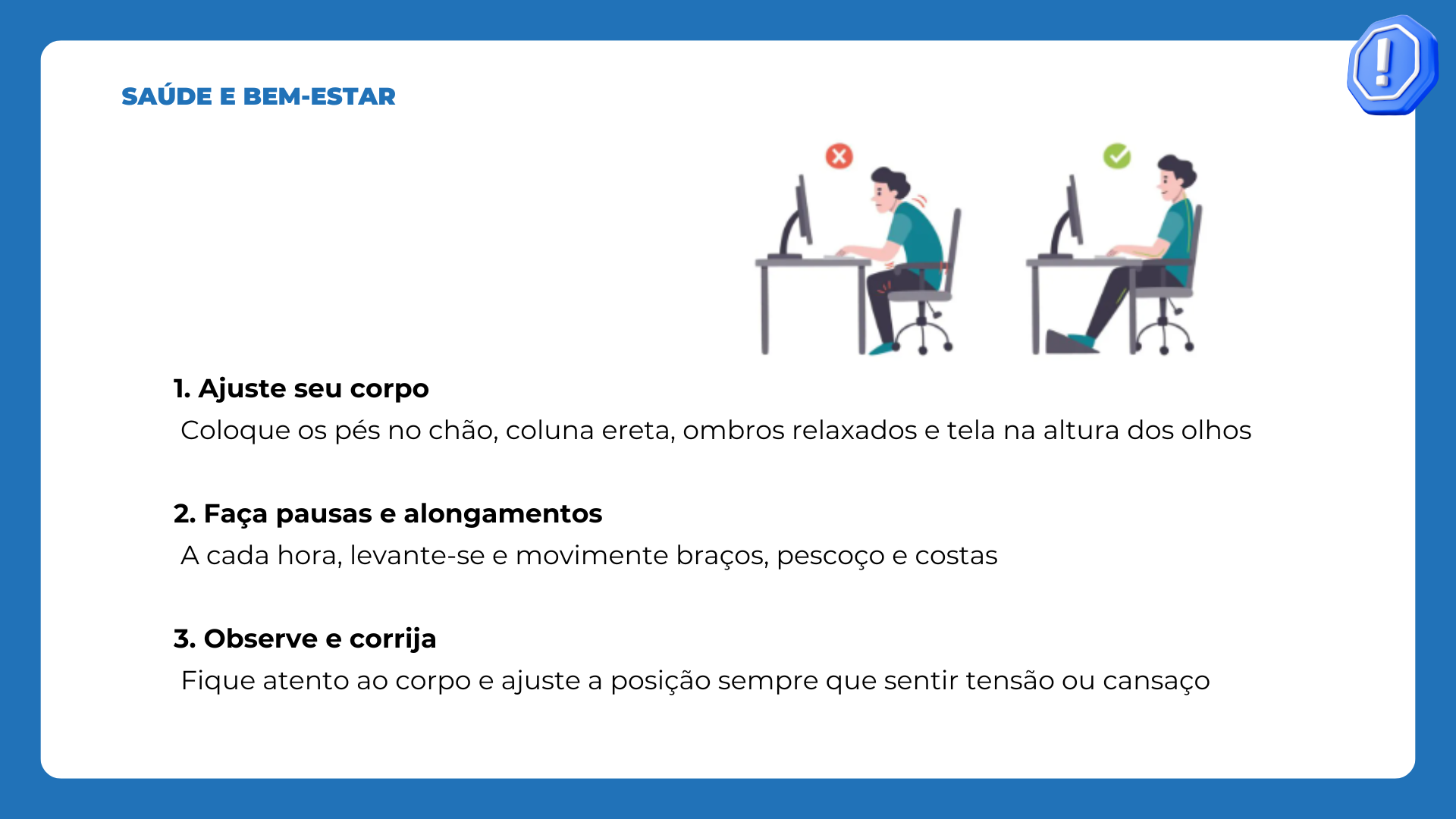 SAÚDE E BEM-ESTAR

1. Ajuste seu corpo
Coloque os pés no chão, coluna ereta, ombros relaxados e tela na altura dos olhos

2. Faça pausas e alongamentos
A cada hora, levante-se e movimente braços, pescoço e costas

3. Observe e corrija
Fique atento ao corpo e ajuste a posição sempre que sentir tensão ou cansaço